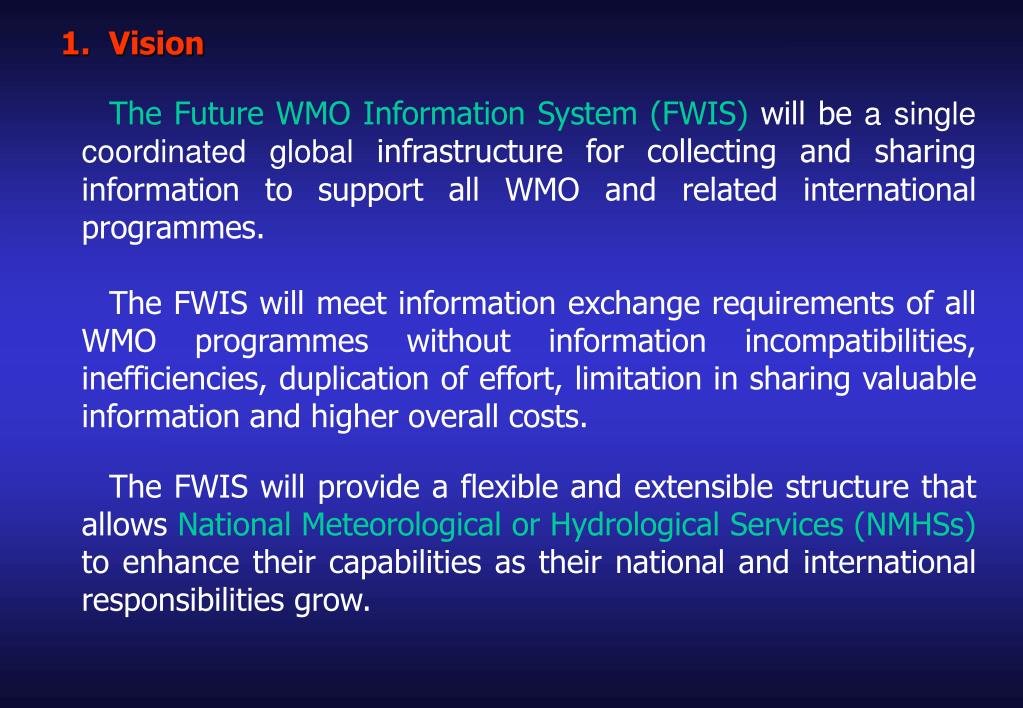 1. Vision

The Future WMO Information System (FWIS) will be a single coordinated global infrastructure for collecting and sharing information to support all WMO and related international programmes.

The FWIS will meet information exchange requirements of all WMO programmes without information incompatibilities, inefficiencies, duplication of effort, limitation in sharing valuable information and higher overall costs.

The FWIS will provide a flexible and extensible structure that allows National Meteorological or Hydrological Services (NMHSs) to enhance their capabilities as their national and international responsibilities grow.